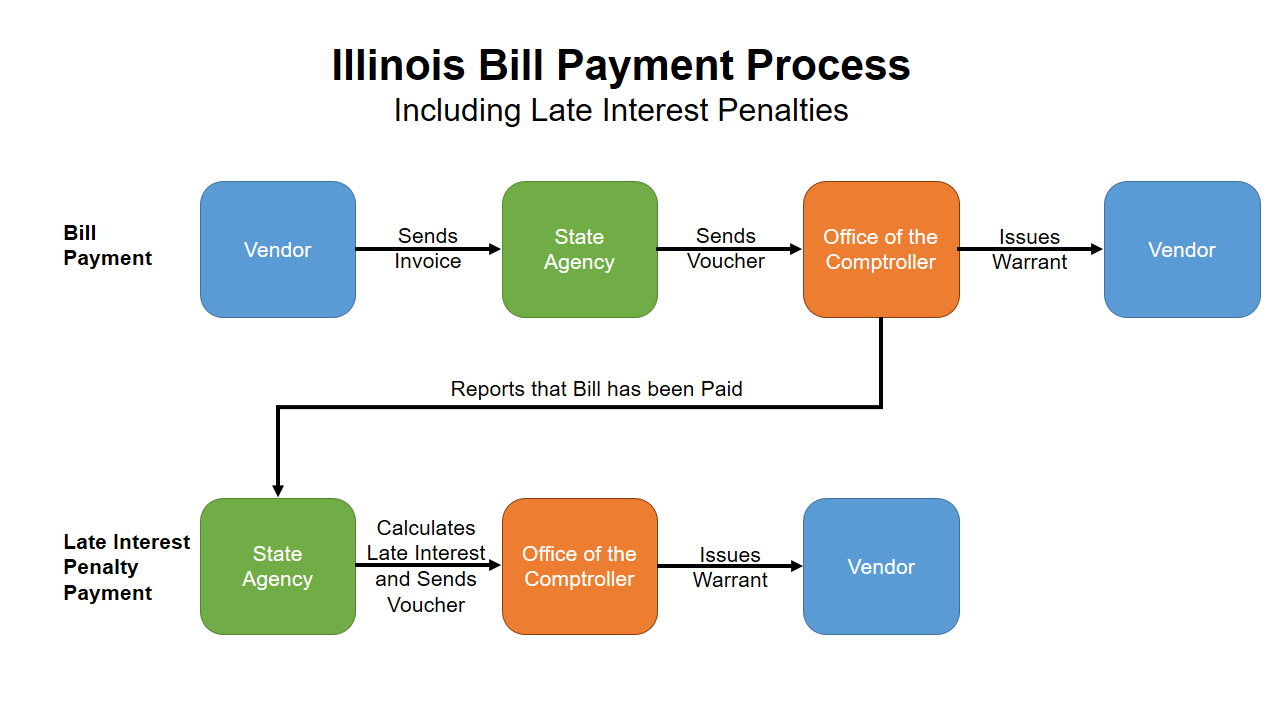 Illinois Bill Payment Process
Including Late Interest Penalties

Bill Payment

Vendor

Sends Invoice

State Agency

Sends Voucher

Office of the Comptroller

Issues Warrant

Vendor

Reports that Bill has been Paid

Late Interest Penalty Payment

State Agency

Calculates Late Interest and Sends Voucher

Office of the Comptroller

Issues Warrant

Vendor